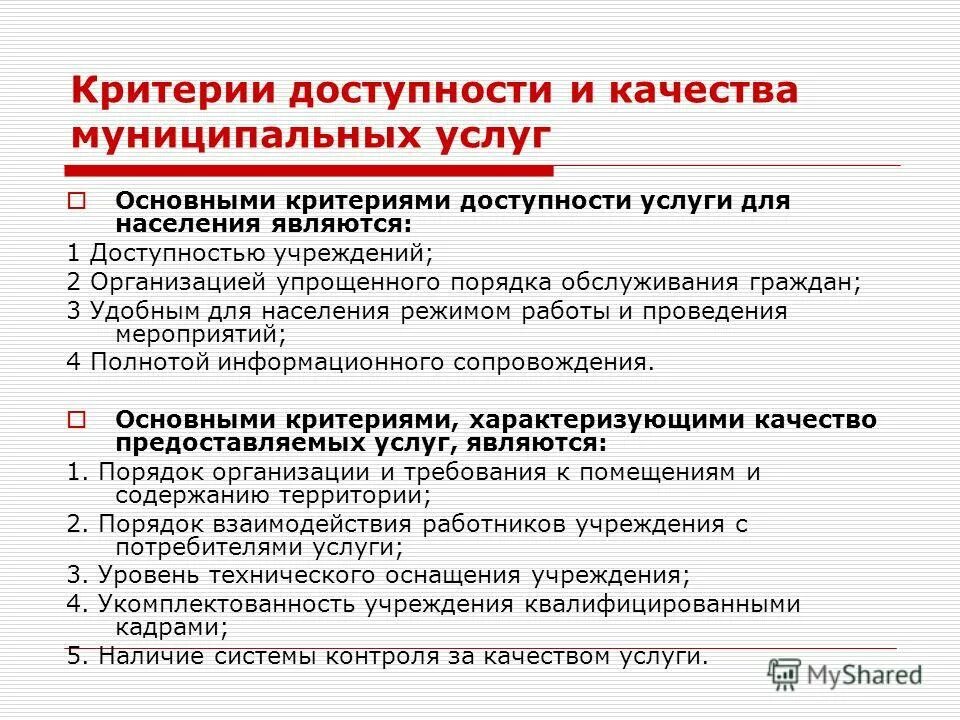 Критерии доступности и качества муниципальных услуг

Основными критериями доступности услуги для населения являются:
1 Доступностью учреждений;
2 Организацией упрощенного порядка обслуживания граждан;
3 Удобным для населения режимом работы и проведения мероприятий;
4 Полнотой информационного сопровождения.

Основными критериями, характеризующими качество предоставляемых услуг, являются:
1. Порядок организации и требования к помещениям и содержанию территории;
2. Порядок взаимодействия работников учреждения с потребителями услуги;
3. Уровень технического оснащения учреждения;
4. Укомплектованность учреждения квалифицированными кадрами;
5. Наличие системы контроля за качеством услуги.

MyShared